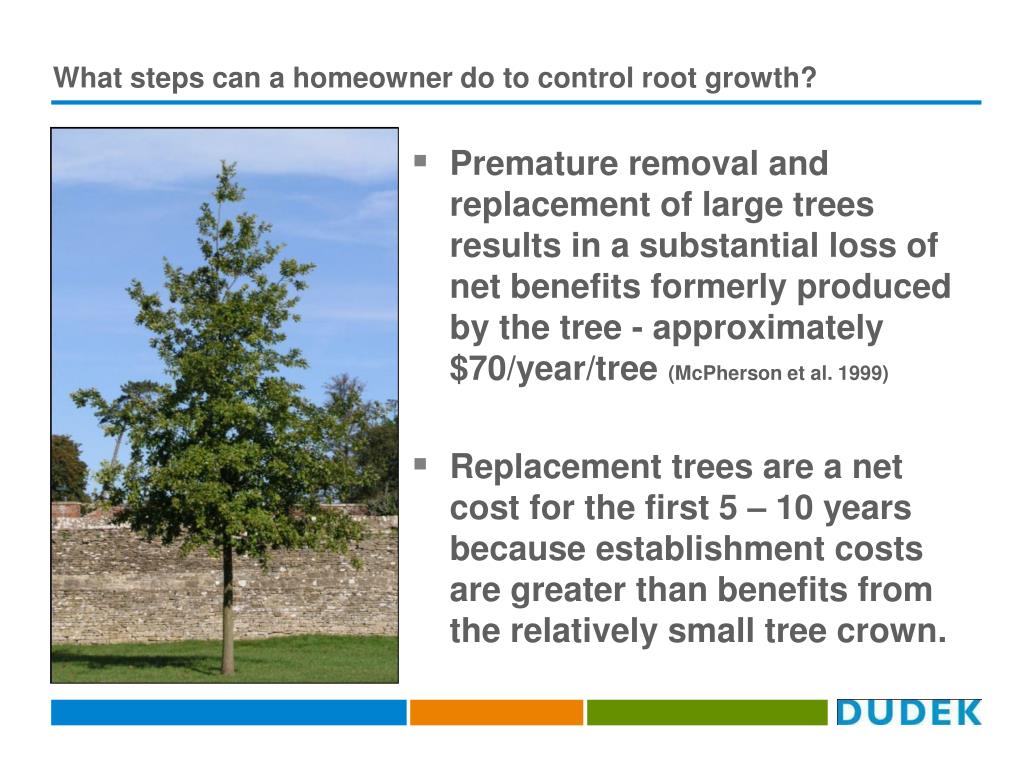 What steps can a homeowner do to control root growth?

▪ Premature removal and replacement of large trees results in a substantial loss of net benefits formerly produced by the tree - approximately \$70/year/tree (McPherson et al. 1999)

▪ Replacement trees are a net cost for the first 5 – 10 years because establishment costs are greater than benefits from the relatively small tree crown.

DUDEK